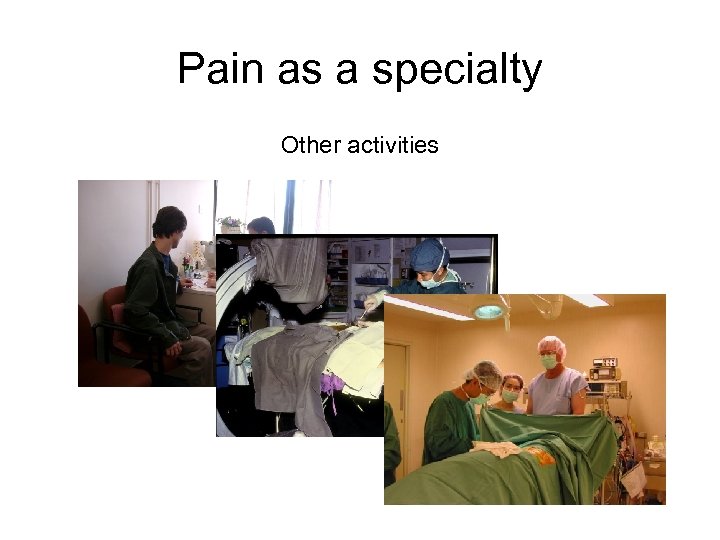 Pain as a specialty

Other activities